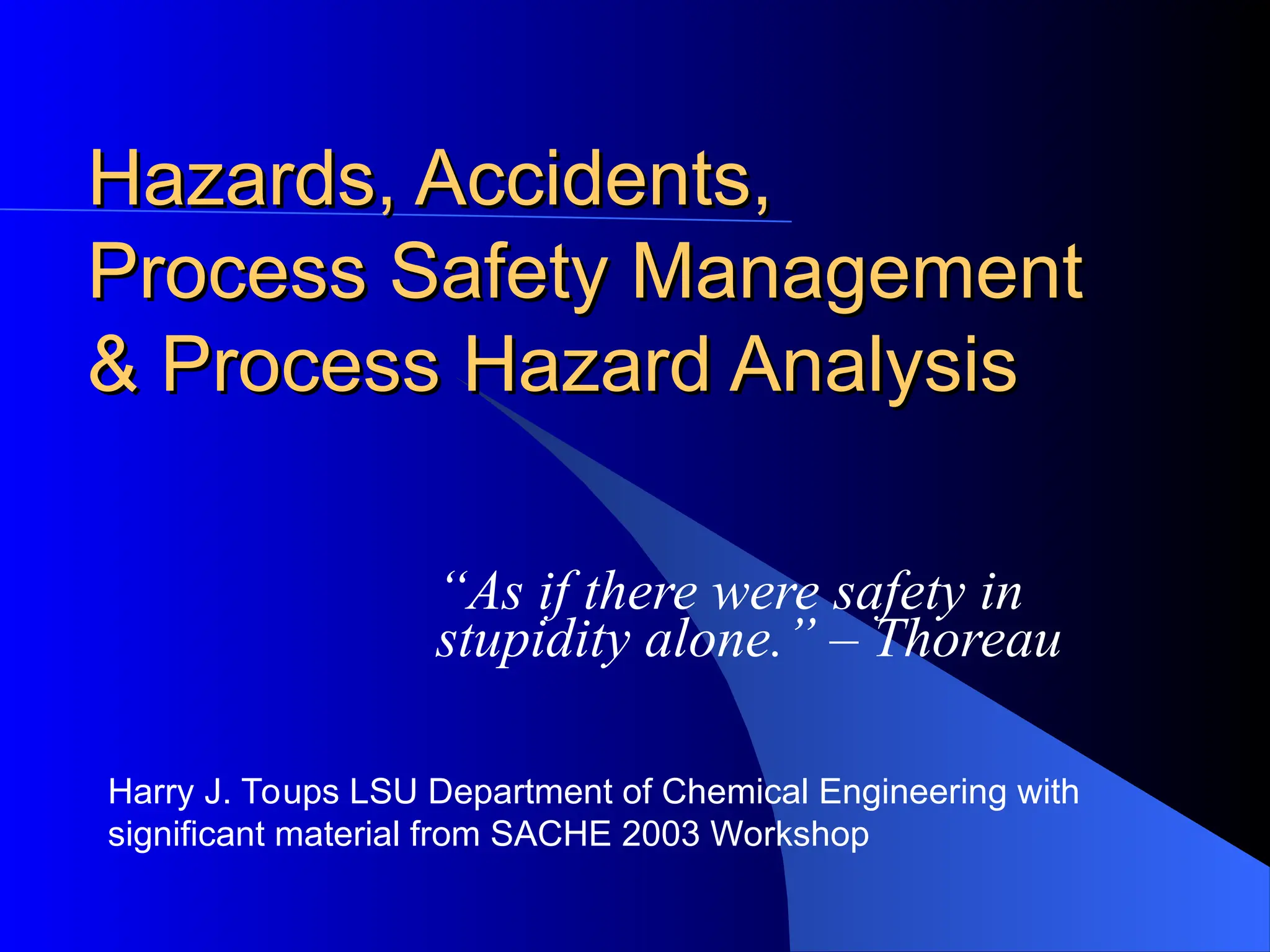 Hazards, Accidents, Process Safety Management & Process Hazard Analysis

“As if there were safety in stupidity alone.” – Thoreau

Harry J. Toups LSU Department of Chemical Engineering with significant material from SACHE 2003 Workshop